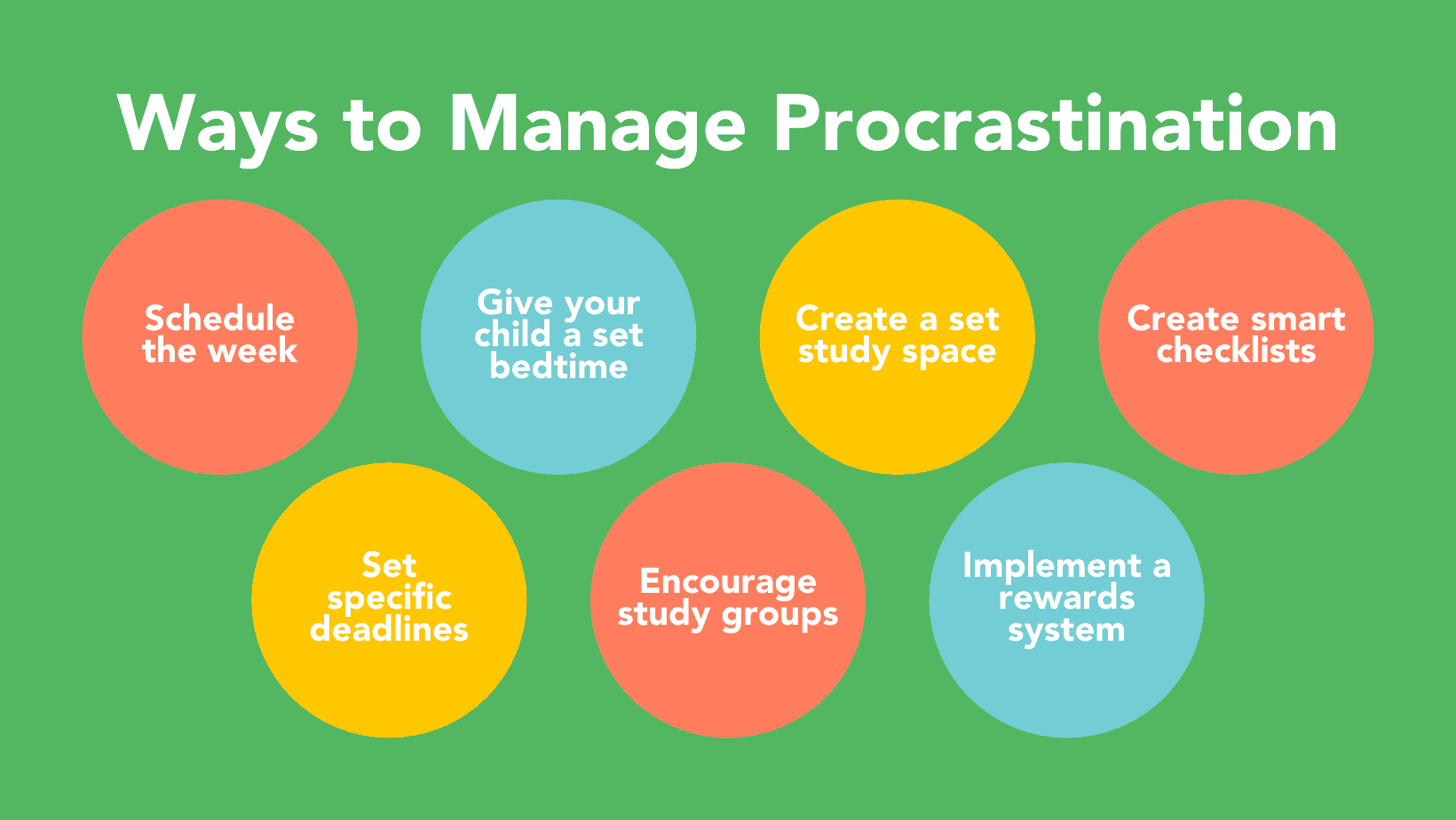 Ways to Manage Procrastination

Schedule the week

Give your child a set bedtime

Create a set study space

Create smart checklists

Set specific deadlines

Encourage study groups

Implement a rewards system